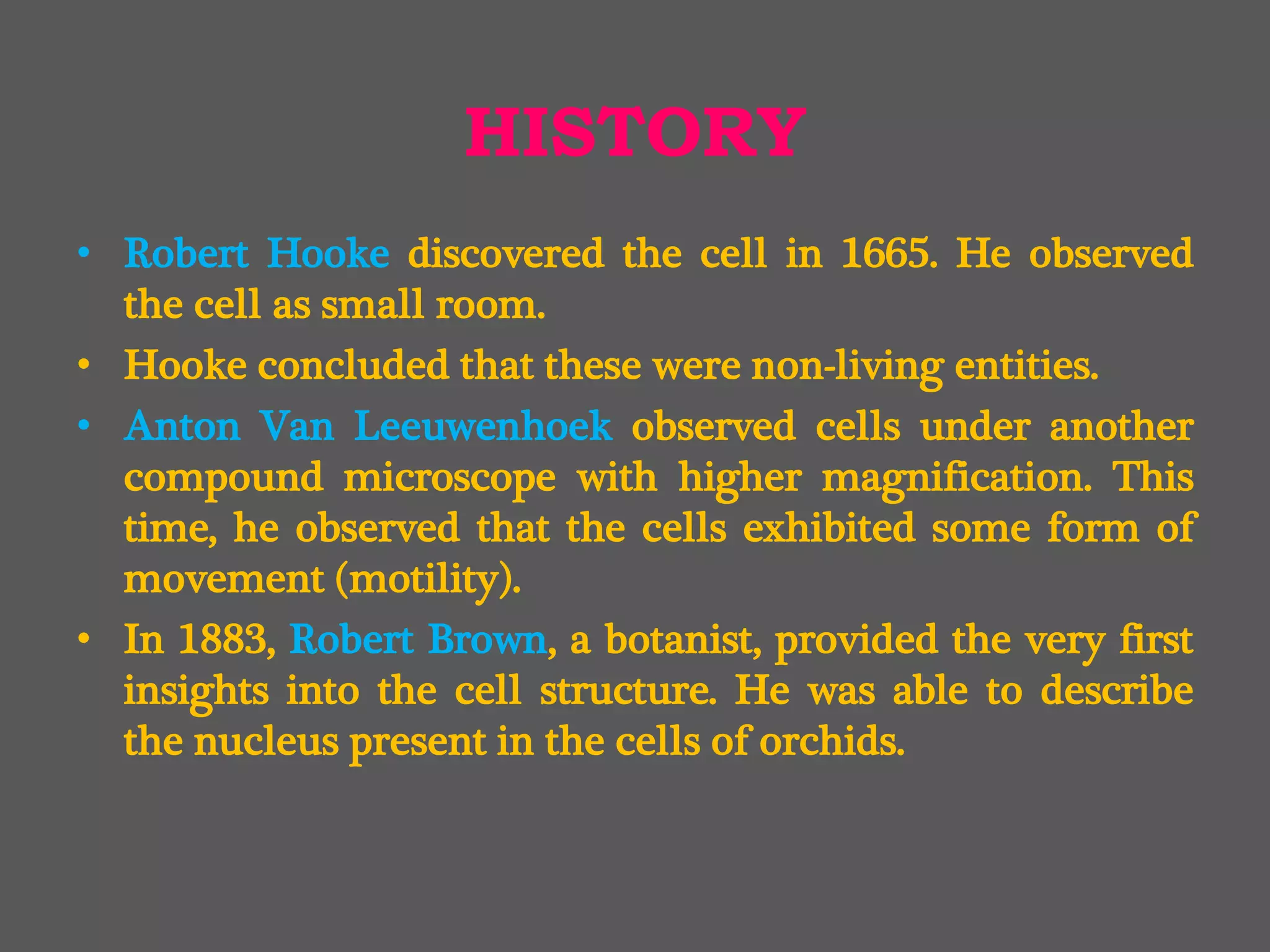 HISTORY

• Robert Hooke discovered the cell in 1665. He observed the cell as small room.

• Hooke concluded that these were non-living entities.

• Anton Van Leeuwenhoek observed cells under another compound microscope with higher magnification. This time, he observed that the cells exhibited some form of movement (motility).

• In 1883, Robert Brown, a botanist, provided the very first insights into the cell structure. He was able to describe the nucleus present in the cells of orchids.